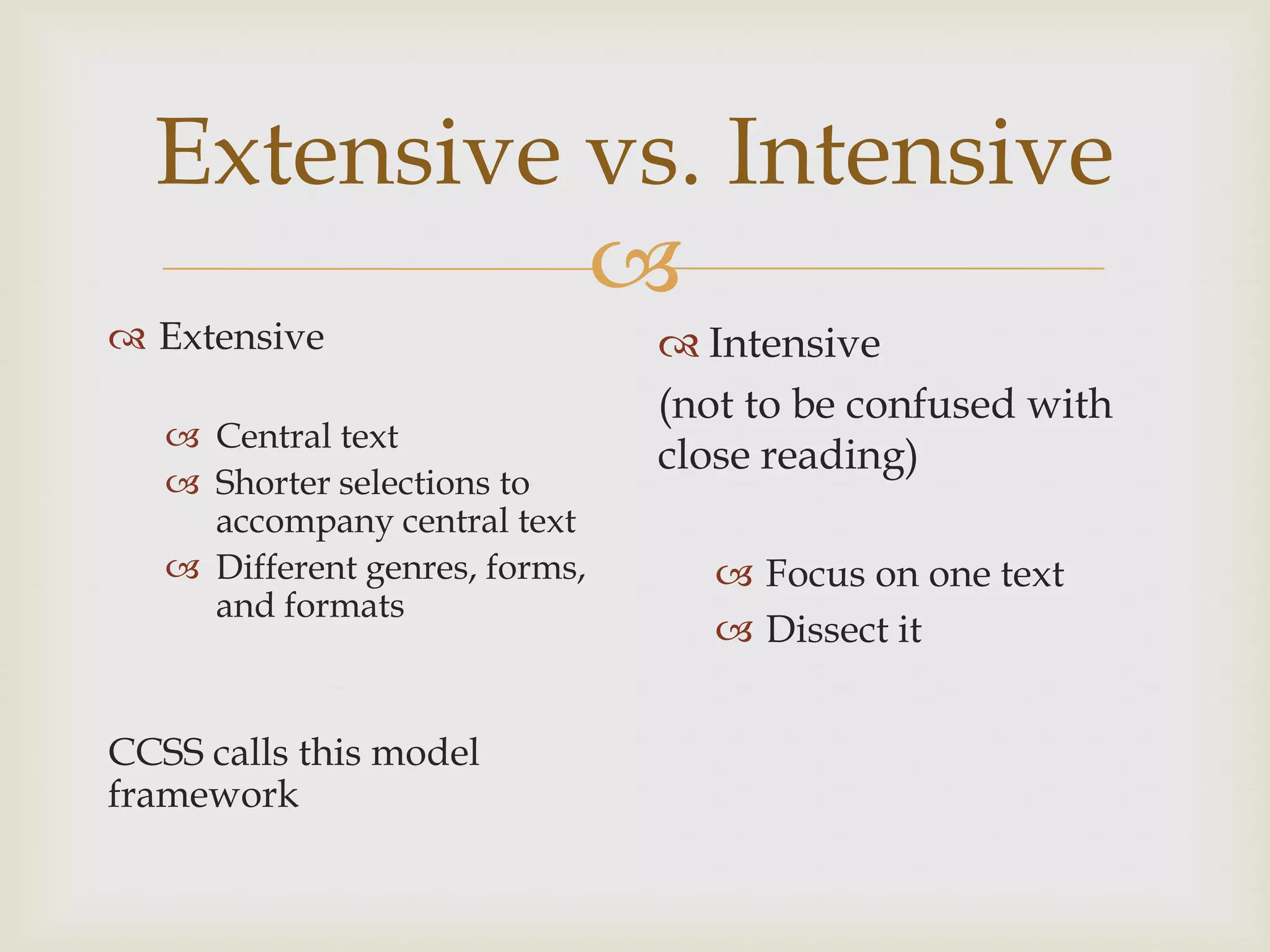 Extensive vs. Intensive

Extensive

Central text
Shorter selections to accompany central text
Different genres, forms, and formats

CCSS calls this model framework

Intensive
(not to be confused with close reading)

Focus on one text
Dissect it